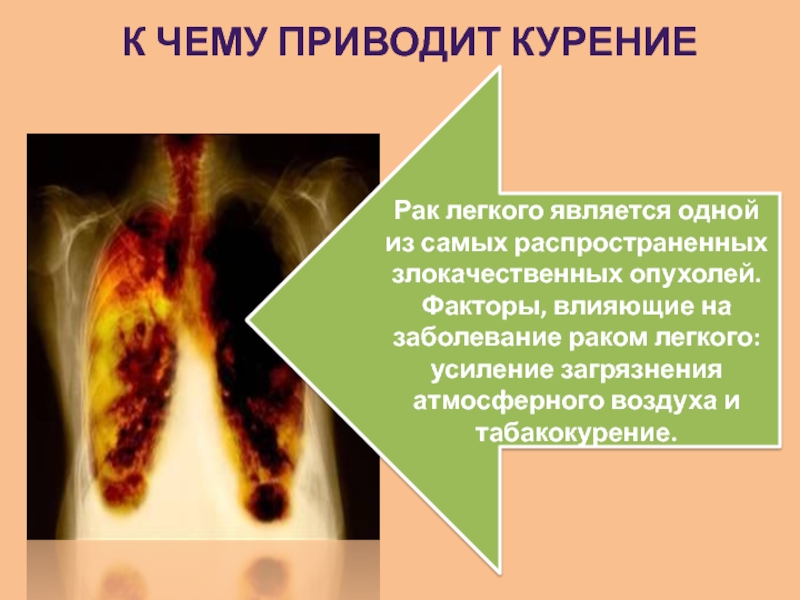 К ЧЕМУ ПРИВОДИТ КУРЕНИЕ

Рак легкого является одной из самых распространенных злокачественных опухолей. Факторы, влияющие на заболевание раком легкого: усиление загрязнения атмосферного воздуха и табакокурение.